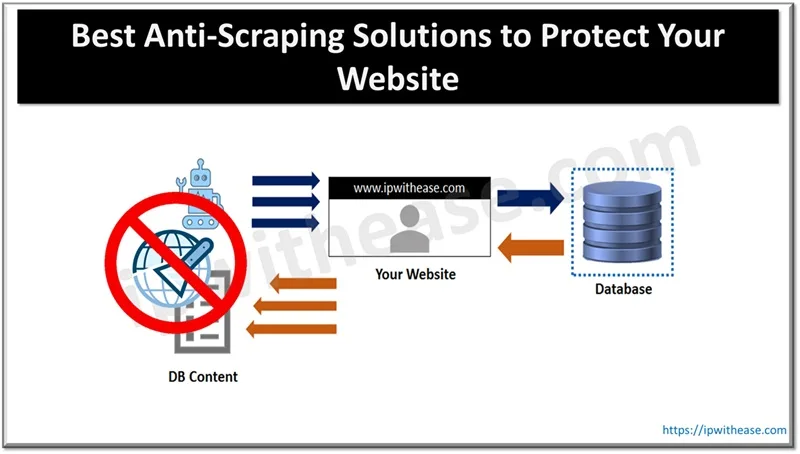 Best Anti-Scraping Solutions to Protect Your Website

www.ipwithease.com

Your Website

Database

DB Content

ipwithease.com

https://ipwithease.com